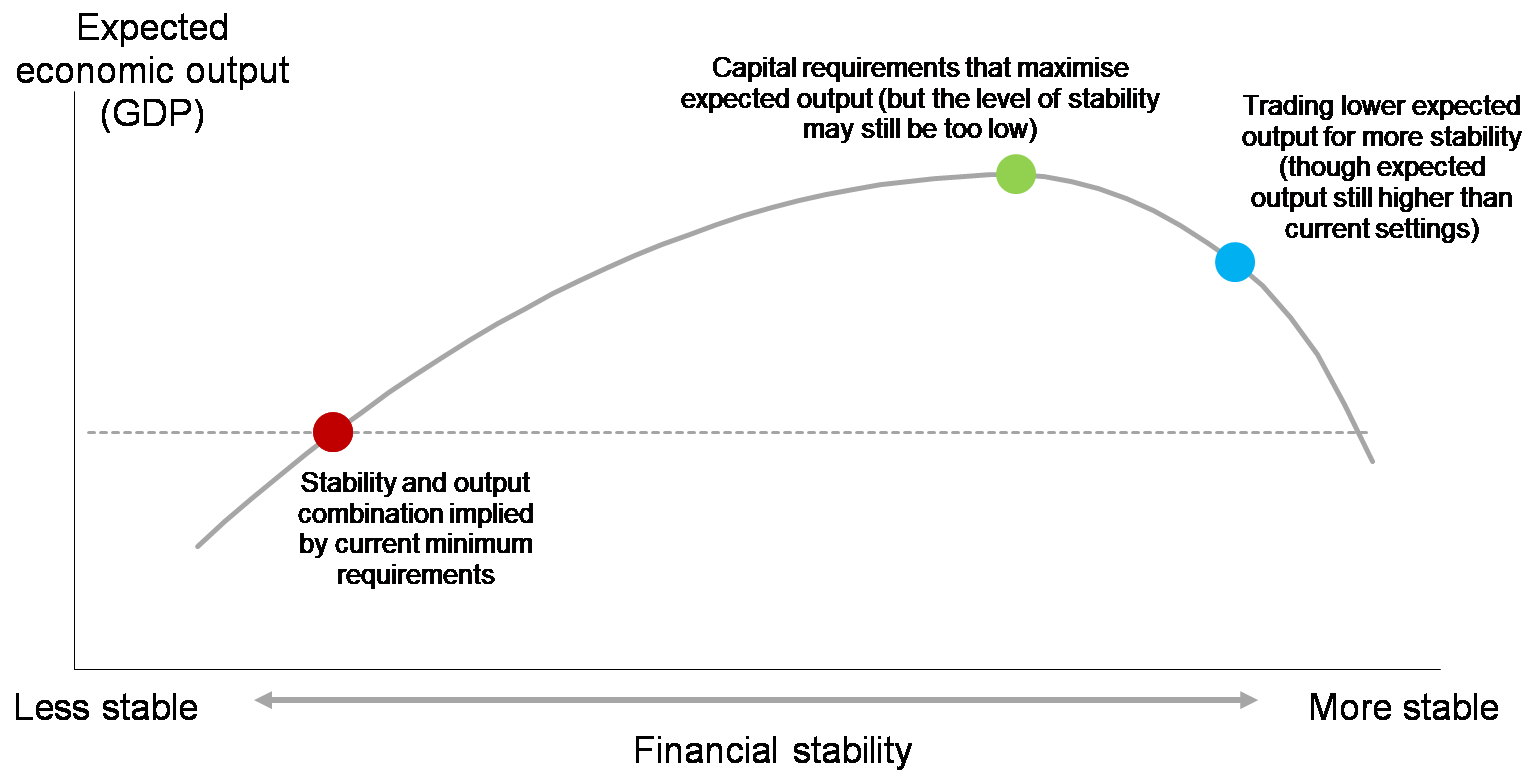 Expected economic output (GDP)

Capital requirements that maximise expected output (but the level of stability may still be too low)

Trading lower expected output for more stability (though expected output still higher than current settings)

Stability and output combination implied by current minimum requirements

Less stable

More stable

Financial stability